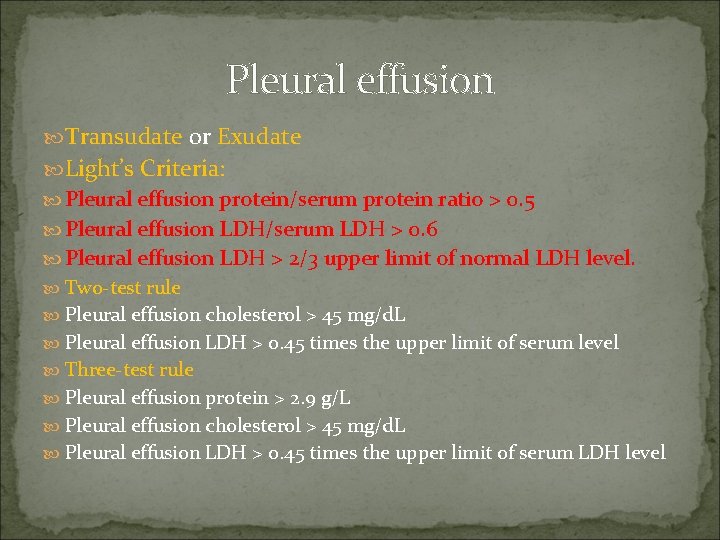 Pleural effusion

Transudate or Exudate

Light's Criteria:

Pleural effusion protein/serum protein ratio > 0.5

Pleural effusion LDH/serum LDH > 0.6

Pleural effusion LDH > 2/3 upper limit of normal LDH level.

Two-test rule

Pleural effusion cholesterol > 45 mg/dL

Pleural effusion LDH > 0.45 times the upper limit of serum level

Three-test rule

Pleural effusion protein > 2.9 g/L

Pleural effusion cholesterol > 45 mg/dL

Pleural effusion LDH > 0.45 times the upper limit of serum LDH level